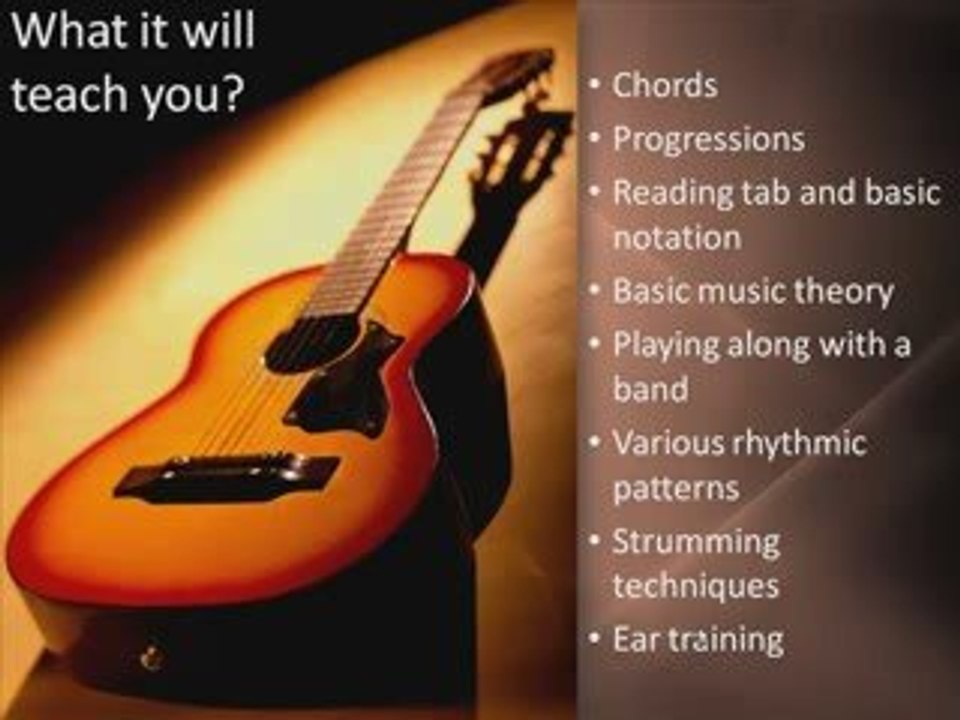 What it will teach you?

• Chords
• Progressions
• Reading tab and basic notation
• Basic music theory
• Playing along with a band
• Various rhythmic patterns
• Strumming techniques
• Ear training